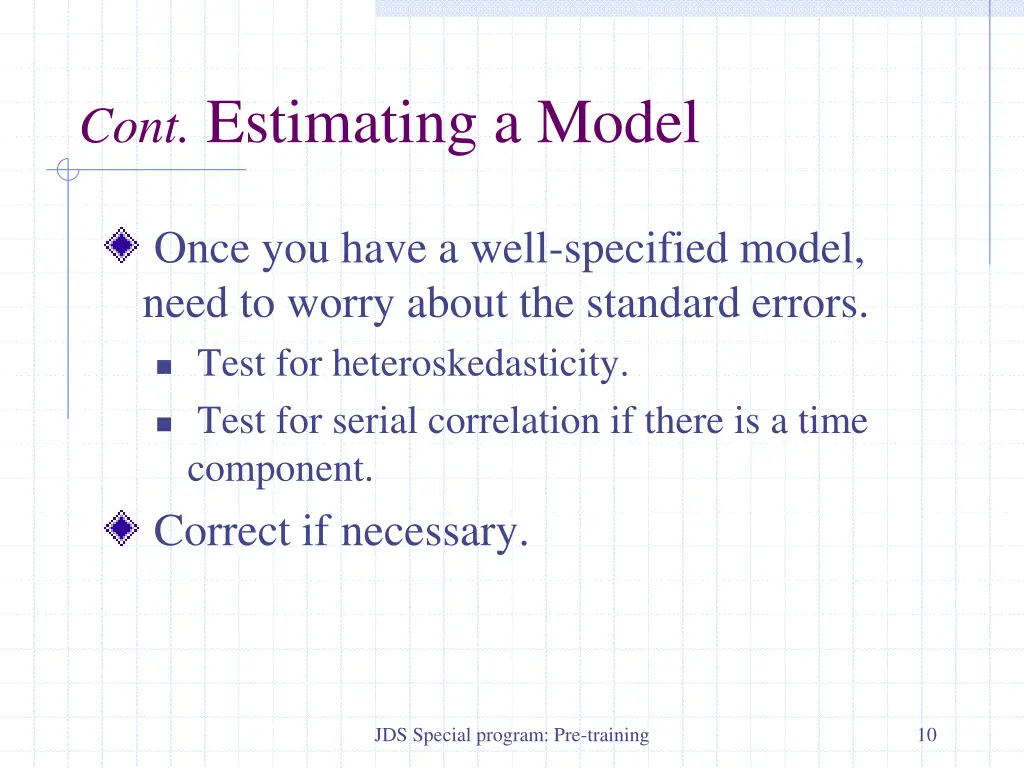 Cont. Estimating a Model

Once you have a well-specified model, need to worry about the standard errors.

Test for heteroskedasticity.

Test for serial correlation if there is a time component.

Correct if necessary.

JDS Special program: Pre-training

10